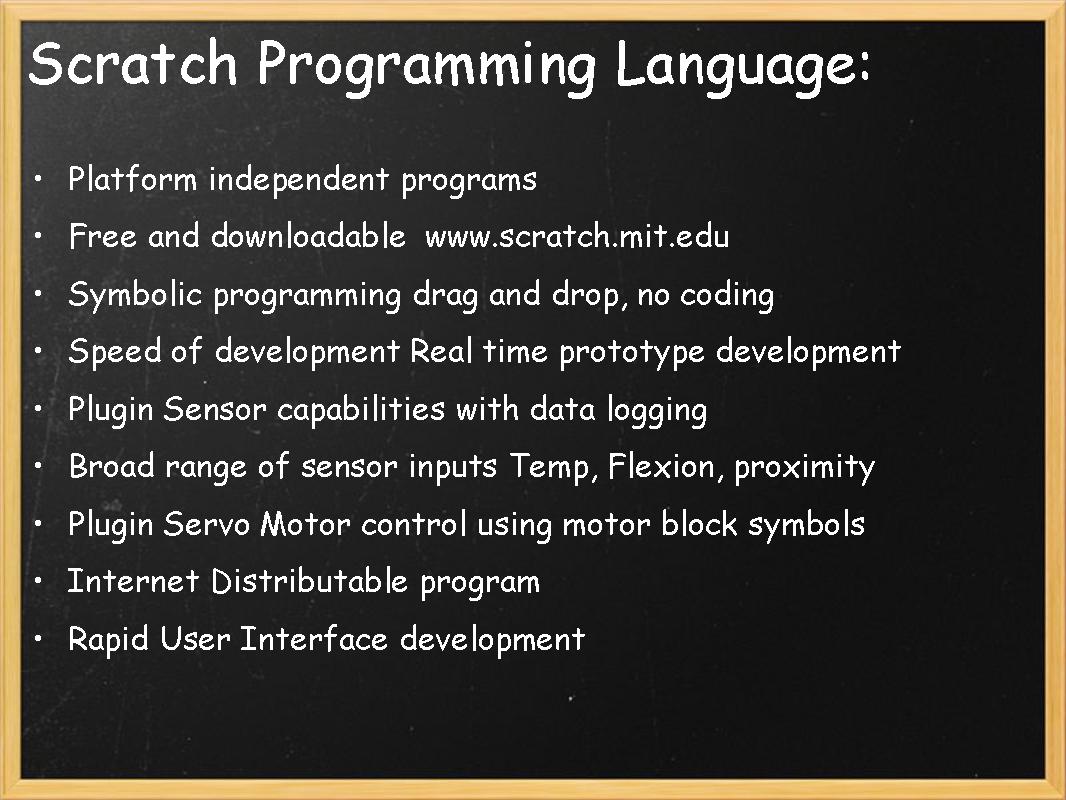 Scratch Programming Language:

• Platform independent programs
• Free and downloadable www.scratch.mit.edu
• Symbolic programming drag and drop, no coding
• Speed of development Real time prototype development
• Plugin Sensor capabilities with data logging
• Broad range of sensor inputs Temp, Flexion, proximity
• Plugin Servo Motor control using motor block symbols
• Internet Distributable program
• Rapid User Interface development